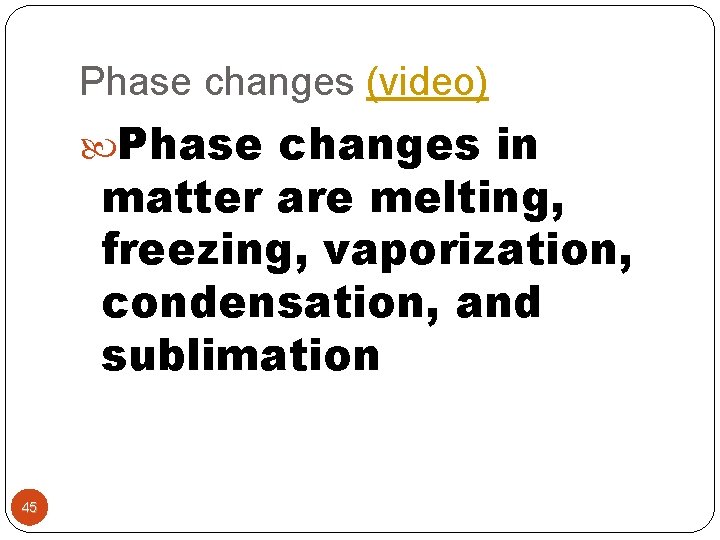 Phase changes (video)

Phase changes in matter are melting, freezing, vaporization, condensation, and sublimation

45